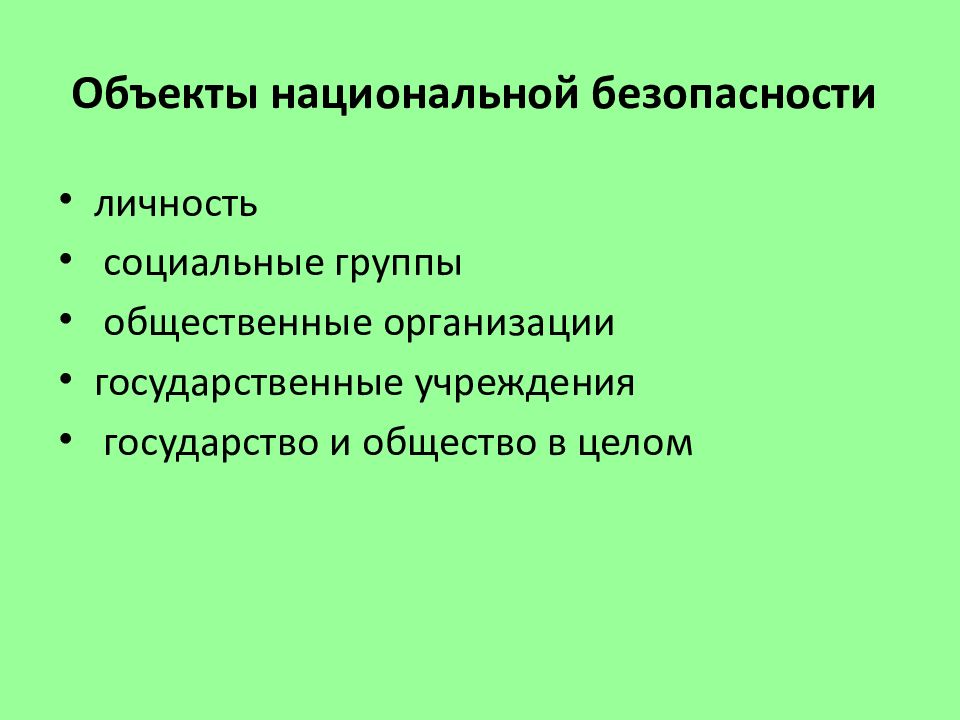 Объекты национальной безопасности

• личность
• социальные группы
• общественные организации
• государственные учреждения
• государство и общество в целом